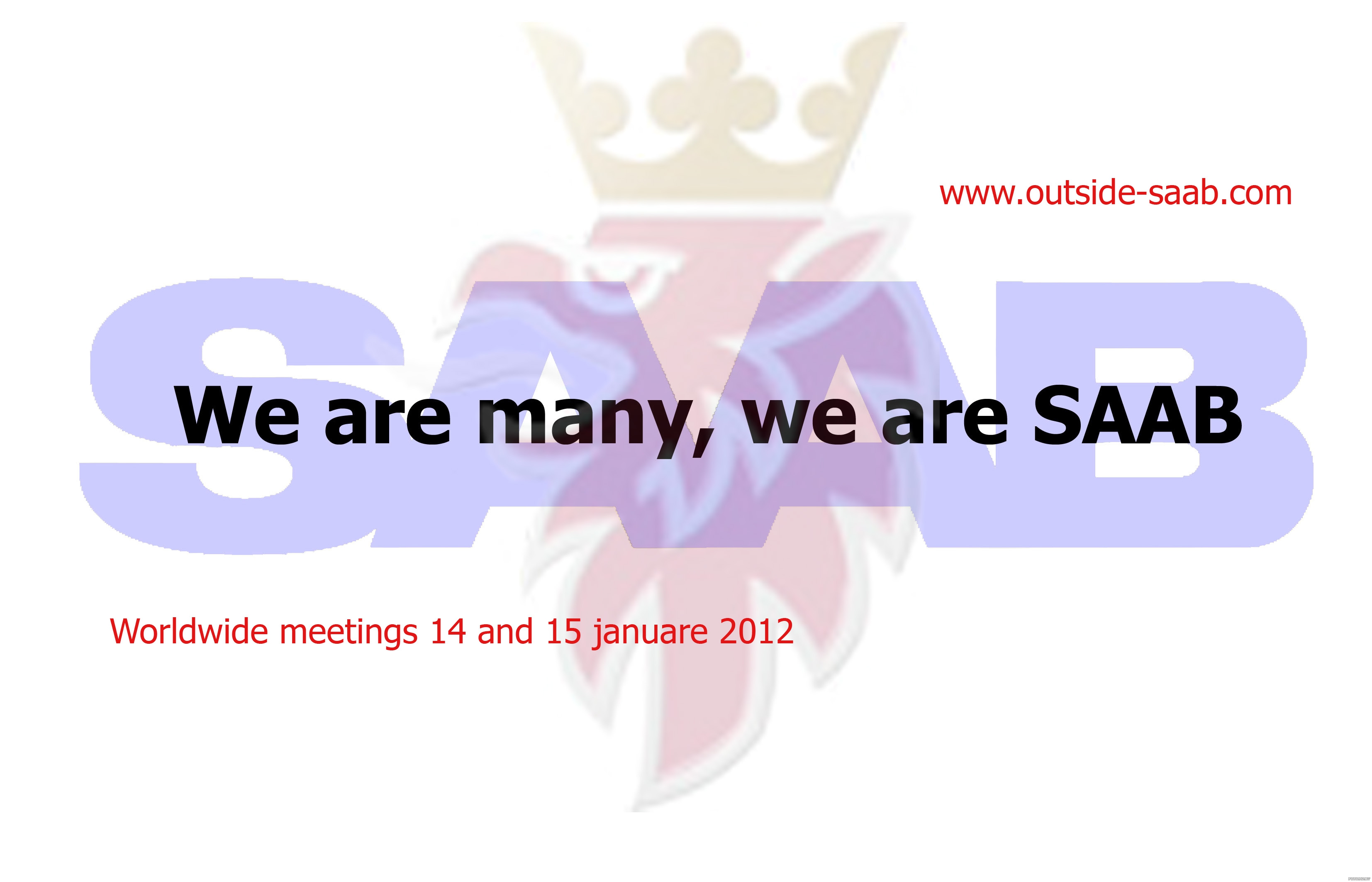 www.outside-saab.com

SAAB

We are many, we are SAAB

Worldwide meetings 14 and 15 januare 2012